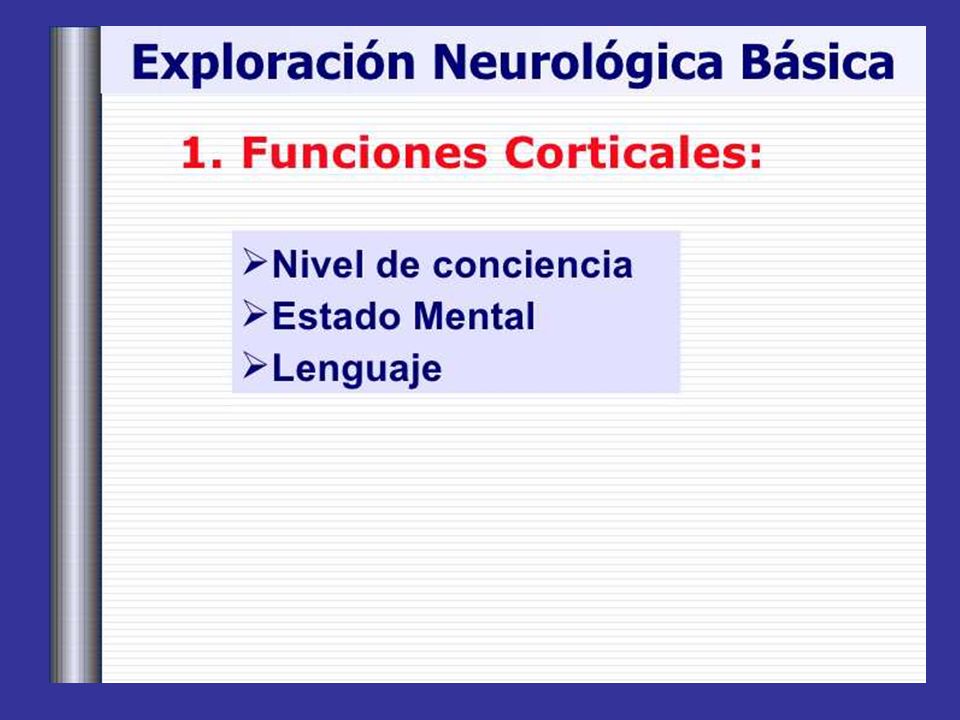 Exploración Neurológica Básica

1. Funciones Corticales:

➢Nivel de conciencia
➢Estado Mental
➢Lenguaje